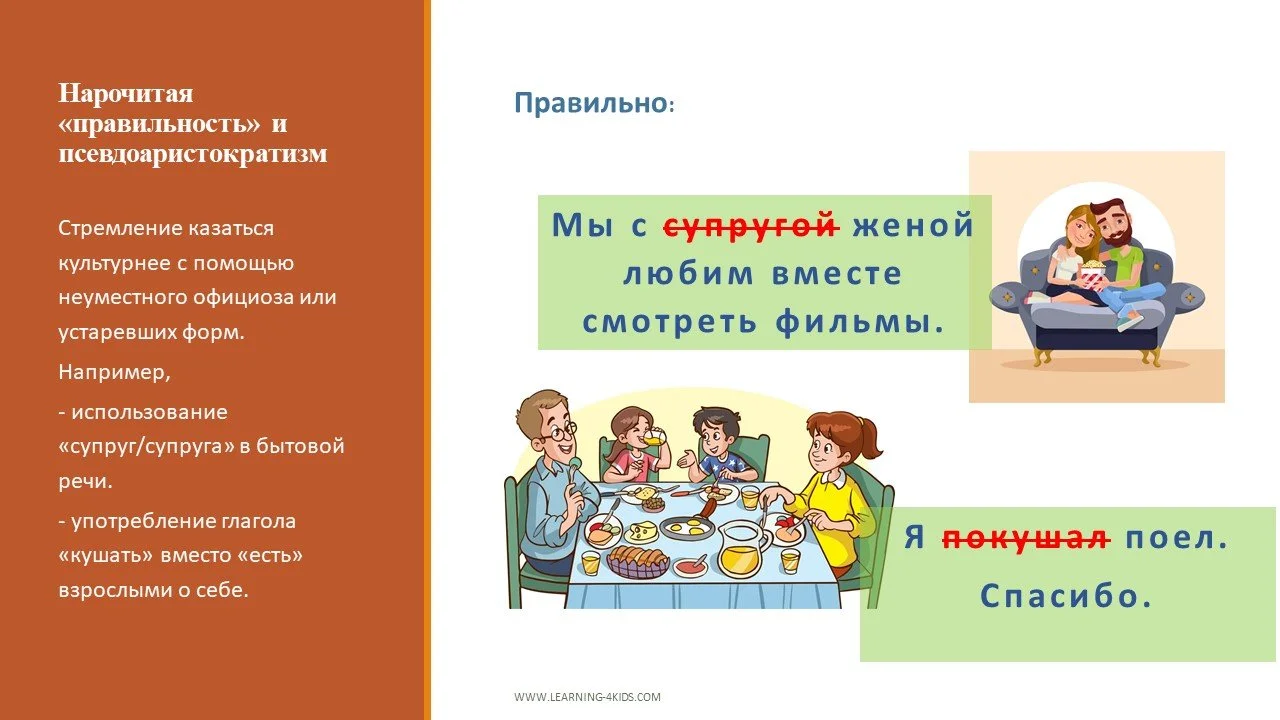 Нарочитая «правильность» и псевдоаристократизм

Стремление казаться культурнее с помощью неуместного официоза или устаревших форм.

Например,

- использование «супруг/супруга» в бытовой речи.

- употребление глагола «кушать» вместо «есть» взрослыми о себе.

Правильно:

Мы с ~~супругой~~ женой любим вместе смотреть фильмы.

Я ~~покушал~~ поел. Спасибо.

WWW.LEARNING-4KIDS.COM